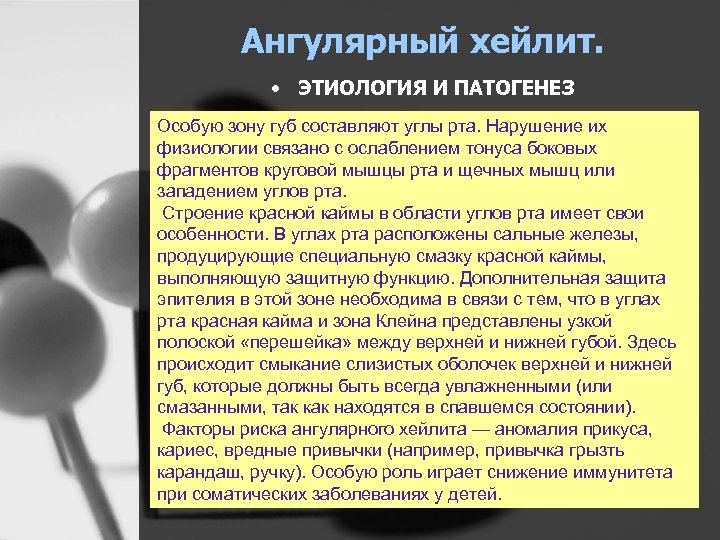 Ангулярный хейлит.

• ЭТИОЛОГИЯ И ПАТОГЕНЕЗ

Особую зону губ составляют углы рта. Нарушение их физиологии связано с ослаблением тонуса боковых фрагментов круговой мышцы рта и щечных мышц или западением углов рта.

Строение красной каймы в области углов рта имеет свои особенности. В углах рта расположены сальные железы, продуцирующие специальную смазку красной каймы, выполняющую защитную функцию. Дополнительная защита эпителия в этой зоне необходима в связи с тем, что в углах рта красная кайма и зона Клейна представлены узкой полоской «перешейка» между верхней и нижней губой. Здесь происходит смыкание слизистых оболочек верхней и нижней губ, которые должны быть всегда увлажненными (или смазанными, так как находятся в спавшемся состоянии).

Факторы риска ангулярного хейлита — аномалия прикуса, кариес, вредные привычки (например, привычка грызть карандаш, ручку). Особую роль играет снижение иммунитета при соматических заболеваниях у детей.